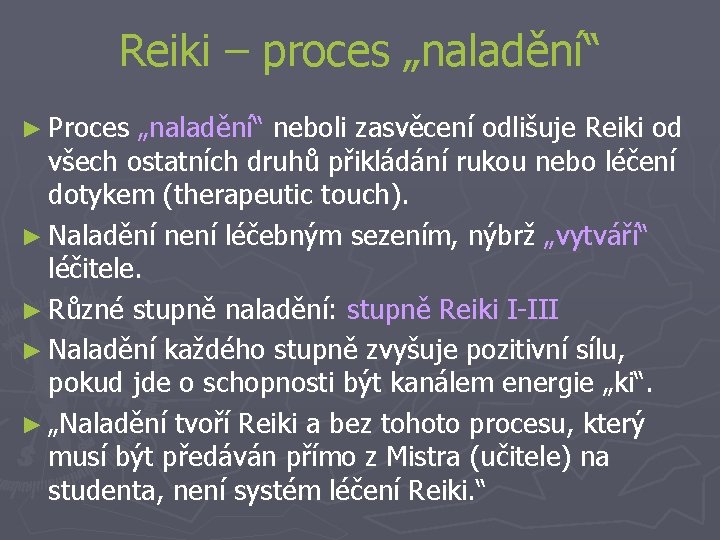 Reiki – proces „naladění“

► Proces „naladění“ neboli zasvěcení odlišuje Reiki od všech ostatních druhů přikládání rukou nebo léčení dotykem (therapeutic touch).

► Naladění není léčebným sezením, nýbrž „vytváří“ léčitele.

► Různé stupně naladění: stupně Reiki I-III

► Naladění každého stupně zvyšuje pozitivní sílu, pokud jde o schopnosti být kanálem energie „ki“.

► „Naladění tvoří Reiki a bez tohoto procesu, který musí být předáván přímo z Mistra (učitele) na studenta, není systém léčení Reiki.“